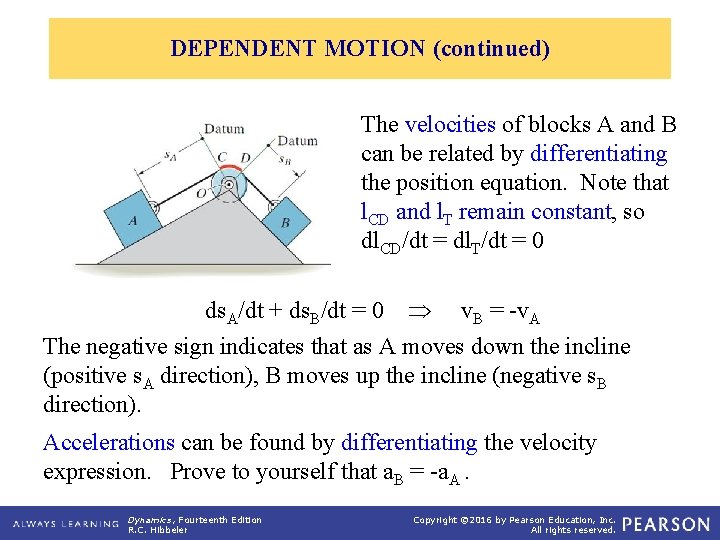 DEPENDENT MOTION (continued)

Datum
Datum
$s_A$
C
D
$s_B$
O
A
B

The velocities of blocks A and B can be related by differentiating the position equation. Note that $l_{CD}$ and $l_T$ remain constant, so $dl_{CD}/dt = dl_T/dt = 0$

$ds_A/dt + ds_B/dt = 0 \quad \Rightarrow \quad v_B = -v_A$

The negative sign indicates that as A moves down the incline (positive $s_A$ direction), B moves up the incline (negative $s_B$ direction).

Accelerations can be found by differentiating the velocity expression. Prove to yourself that $a_B = -a_A$ .

ALWAYS LEARNING
Dynamics, Fourteenth Edition
R.C. Hibbeler
Copyright ©2016 by Pearson Education, Inc.
All rights reserved.
PEARSON